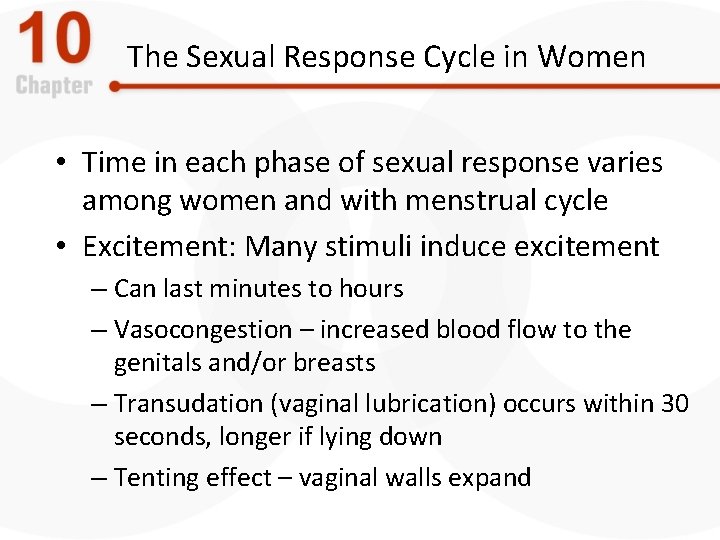 10
Chapter

The Sexual Response Cycle in Women

• Time in each phase of sexual response varies among women and with menstrual cycle
• Excitement: Many stimuli induce excitement
– Can last minutes to hours
– Vasocongestion – increased blood flow to the genitals and/or breasts
– Transudation (vaginal lubrication) occurs within 30 seconds, longer if lying down
– Tenting effect – vaginal walls expand